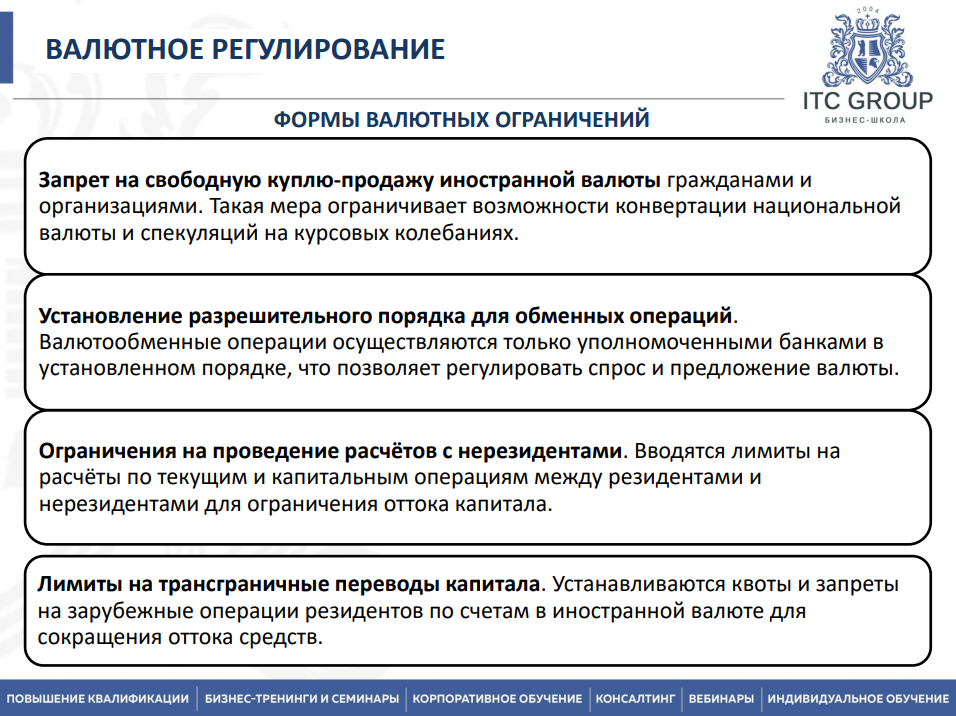 ВАЛЮТНОЕ РЕГУЛИРОВАНИЕ

2004
ITC GROUP
БИЗНЕС-ШКОЛА

ФОРМЫ ВАЛЮТНЫХ ОГРАНИЧЕНИЙ

Запрет на свободную куплю-продажу иностранной валюты гражданами и организациями. Такая мера ограничивает возможности конвертации национальной валюты и спекуляций на курсовых колебаниях.

Установление разрешительного порядка для обменных операций. Валютообменные операции осуществляются только уполномоченными банками в установленном порядке, что позволяет регулировать спрос и предложение валюты.

Ограничения на проведение расчётов с нерезидентами. Вводятся лимиты на расчёты по текущим и капитальным операциям между резидентами и нерезидентами для ограничения оттока капитала.

Лимиты на трансграничные переводы капитала. Устанавливаются квоты и запреты на зарубежные операции резидентов по счетам в иностранной валюте для сокращения оттока средств.

ПОВЫШЕНИЕ КВАЛИФИКАЦИИ | БИЗНЕС-ТРЕНИНГИ И СЕМИНАРЫ | КОРПОРАТИВНОЕ ОБУЧЕНИЕ | КОНСАЛТИНГ | ВЕБИНАРЫ | ИНДИВИДУАЛЬНОЕ ОБУЧЕНИЕ